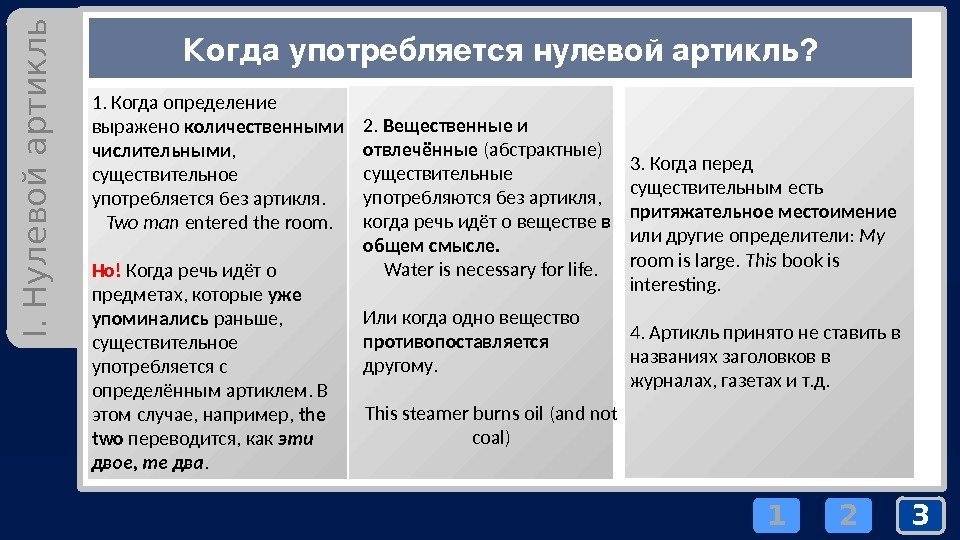 I. Нулевой артикль

Когда употребляется нулевой артикль?

1. Когда определение выражено количественными числительными, существительное употребляется без артикля.
Two man entered the room.

Но! Когда речь идёт о предметах, которые уже упоминались раньше, существительное употребляется с определённым артиклем. В этом случае, например, the two переводится, как эти двое, те два.

2. Вещественные и отвлечённые (абстрактные) существительные употребляются без артикля, когда речь идёт о веществе в общем смысле.
Water is necessary for life.

Или когда одно вещество противопоставляется другому.

This steamer burns oil (and not coal)

3. Когда перед существительным есть притяжательное местоимение или другие определители: My room is large. This book is interesting.

4. Артикль принято не ставить в названиях заголовков в журналах, газетах и т.д.

1 2 3